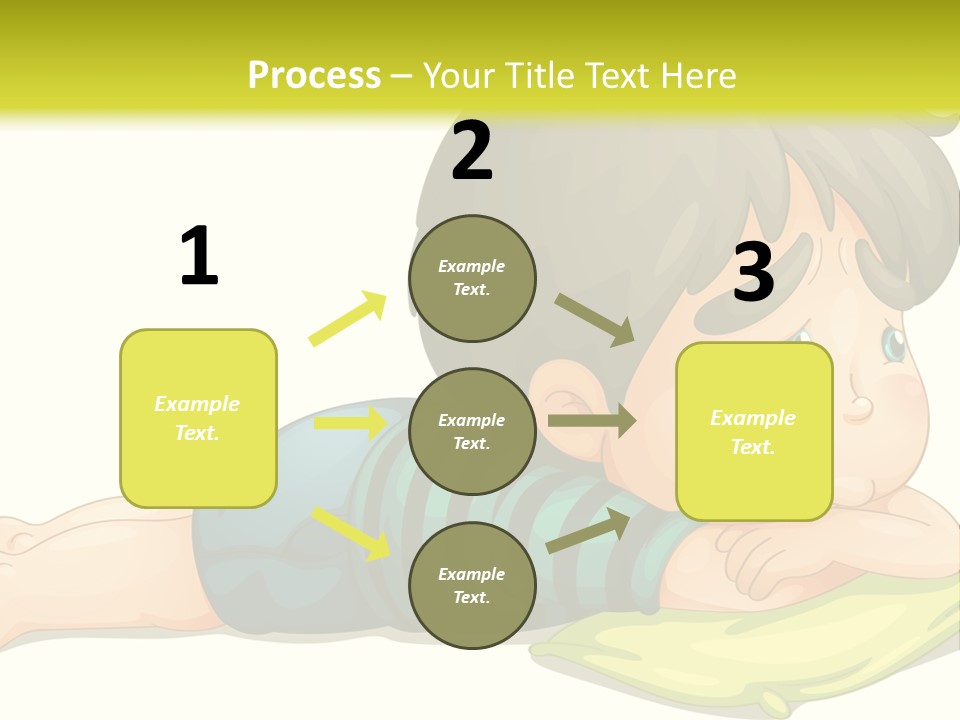 Process – Your Title Text Here

1

Example Text.

2

Example Text.

Example Text.

Example Text.

3

Example Text.